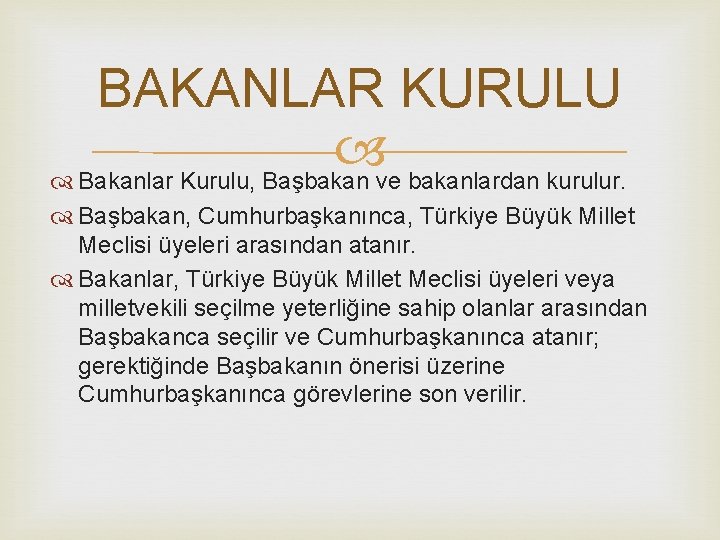 BAKANLAR KURULU

Bakanlar Kurulu, Başbakan ve bakanlardan kurulur.

Başbakan, Cumhurbaşkanınca, Türkiye Büyük Millet Meclisi üyeleri arasından atanır.

Bakanlar, Türkiye Büyük Millet Meclisi üyeleri veya milletvekili seçilme yeterliğine sahip olanlar arasından Başbakanca seçilir ve Cumhurbaşkanınca atanır; gerektiğinde Başbakanın önerisi üzerine Cumhurbaşkanınca görevlerine son verilir.